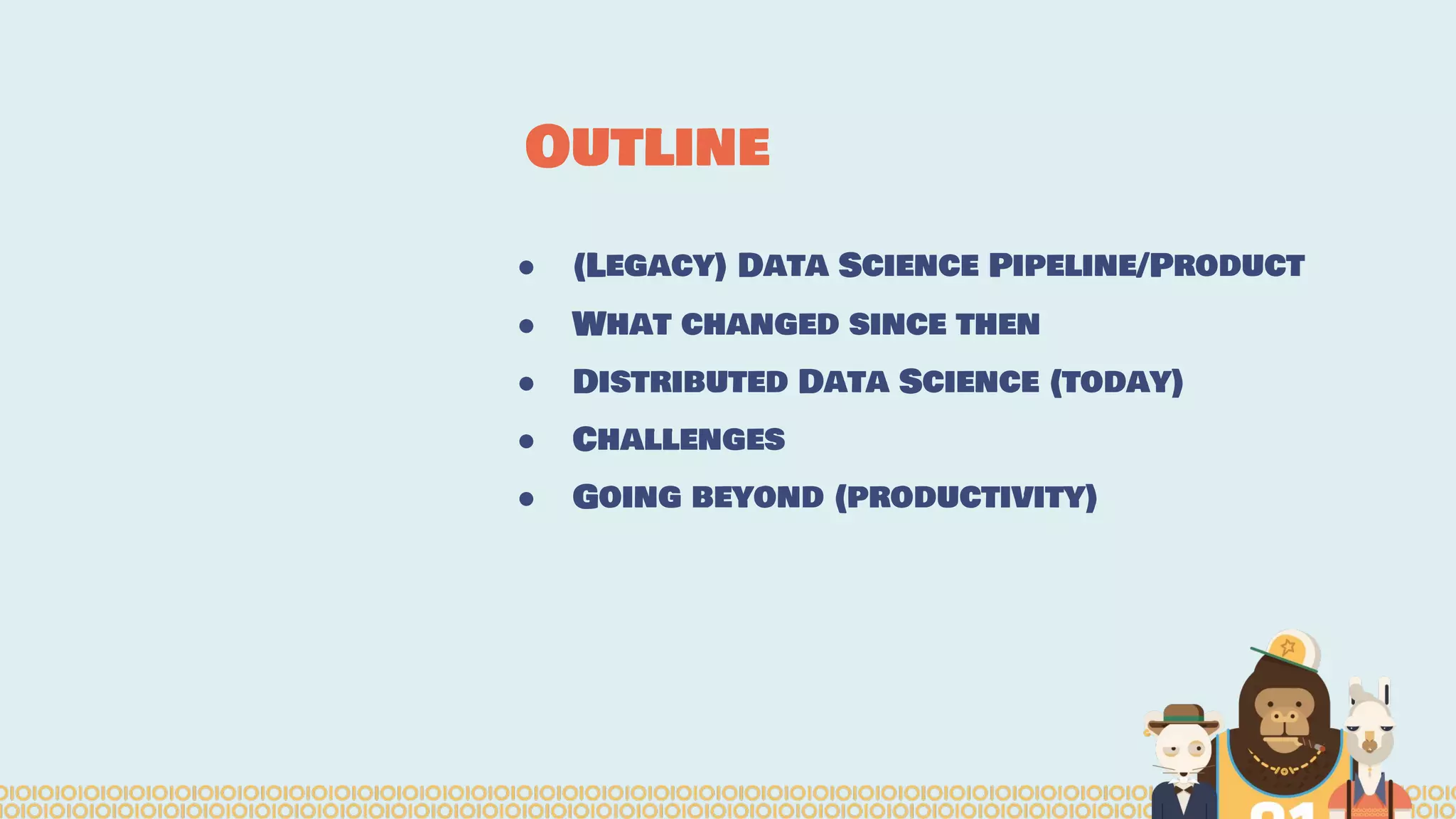 OUTLINE

- (LEGACY) DATA SCIENCE PIPELINE/PRODUCT
- WHAT CHANGED SINCE THEN
- DISTRIBUTED DATA SCIENCE (TODAY)
- CHALLENGES
- GOING BEYOND (PRODUCTIVITY)